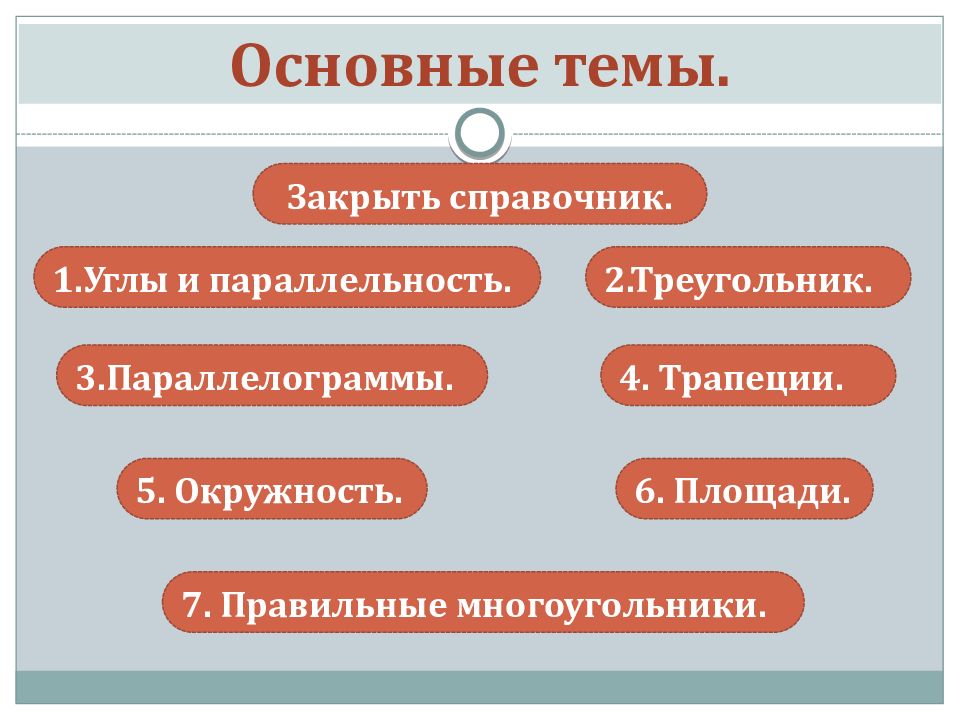 Основные темы.

Закрыть справочник.

1.Углы и параллельность.

2.Треугольник.

3.Параллелограммы.

4. Трапеции.

5. Окружность.

6. Площади.

7. Правильные многоугольники.